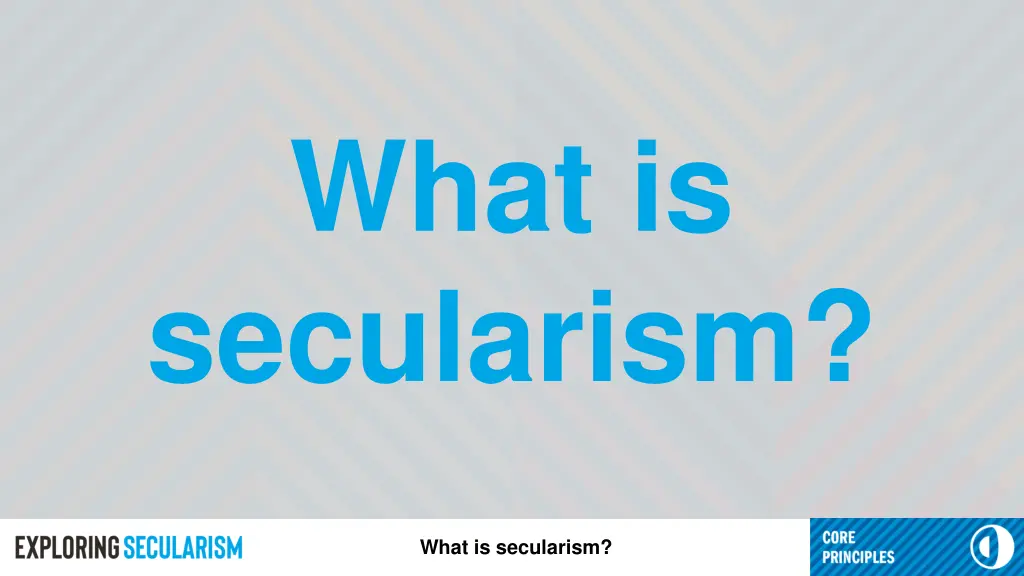 What is secularism?

EXPLORING SECULARISM

What is secularism?

CORE PRINCIPLES